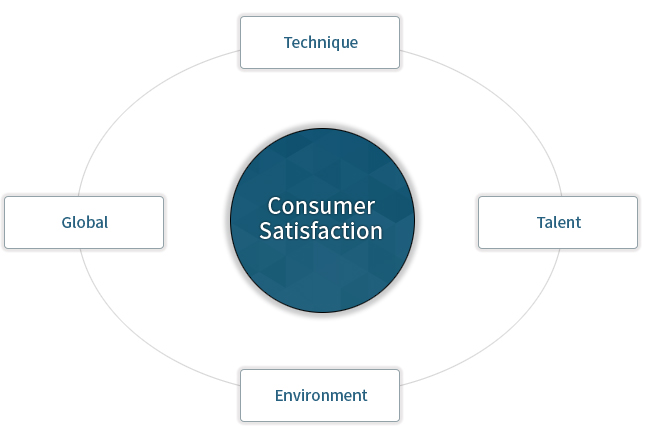 Technique

Global

Consumer Satisfaction

Talent

Environment